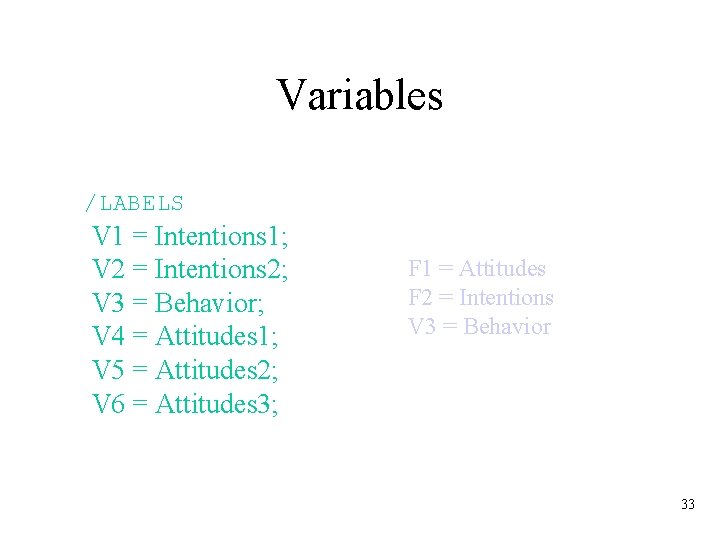 Variables

/LABELS
V1 = Intentions1;
V2 = Intentions2;
V3 = Behavior;
V4 = Attitudes1;
V5 = Attitudes2;
V6 = Attitudes3;

F1 = Attitudes
F2 = Intentions
V3 = Behavior

33